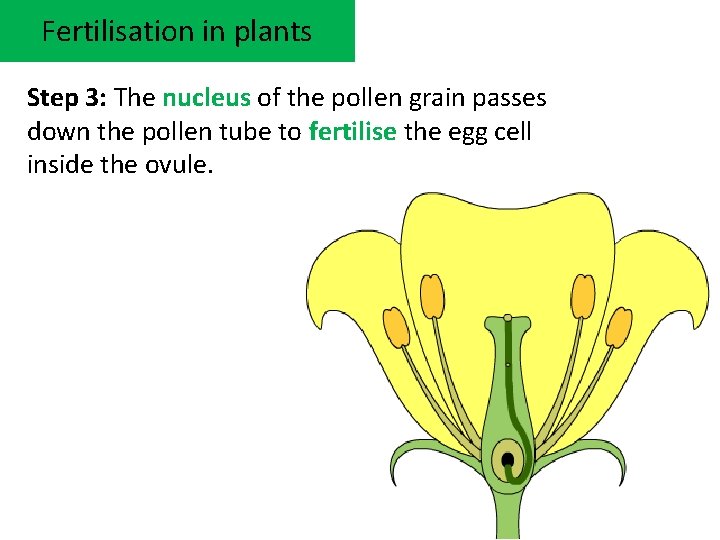 Fertilisation in plants

Step 3: The nucleus of the pollen grain passes down the pollen tube to fertilise the egg cell inside the ovule.